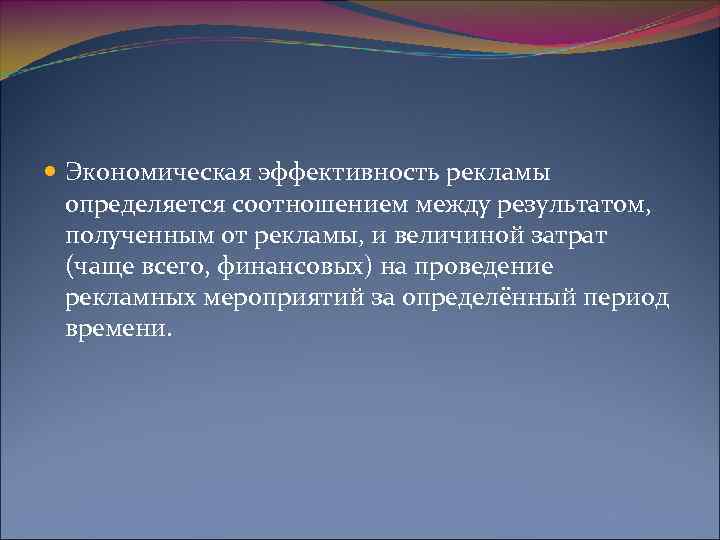 Экономическая эффективность рекламы определяется соотношением между результатом, полученным от рекламы, и величиной затрат (чаще всего, финансовых) на проведение рекламных мероприятий за определённый период времени.